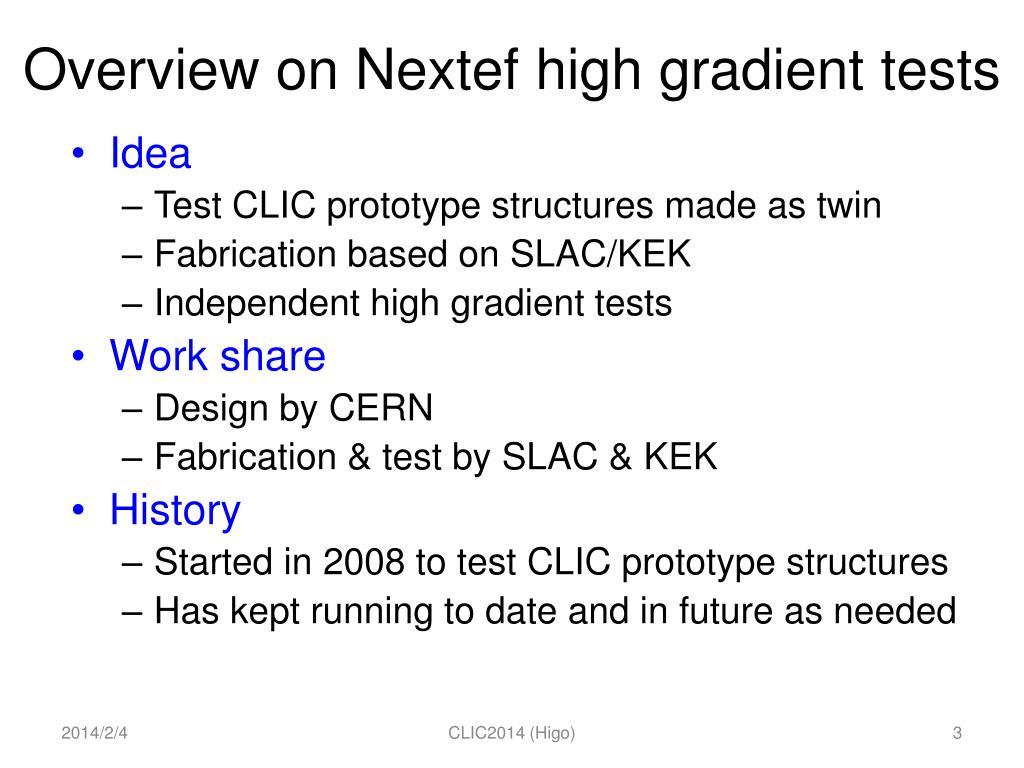 Overview on Nextef high gradient tests

• Idea
– Test CLIC prototype structures made as twin
– Fabrication based on SLAC/KEK
– Independent high gradient tests
• Work share
– Design by CERN
– Fabrication & test by SLAC & KEK
• History
– Started in 2008 to test CLIC prototype structures
– Has kept running to date and in future as needed

2014/2/4
CLIC2014 (Higo)
3